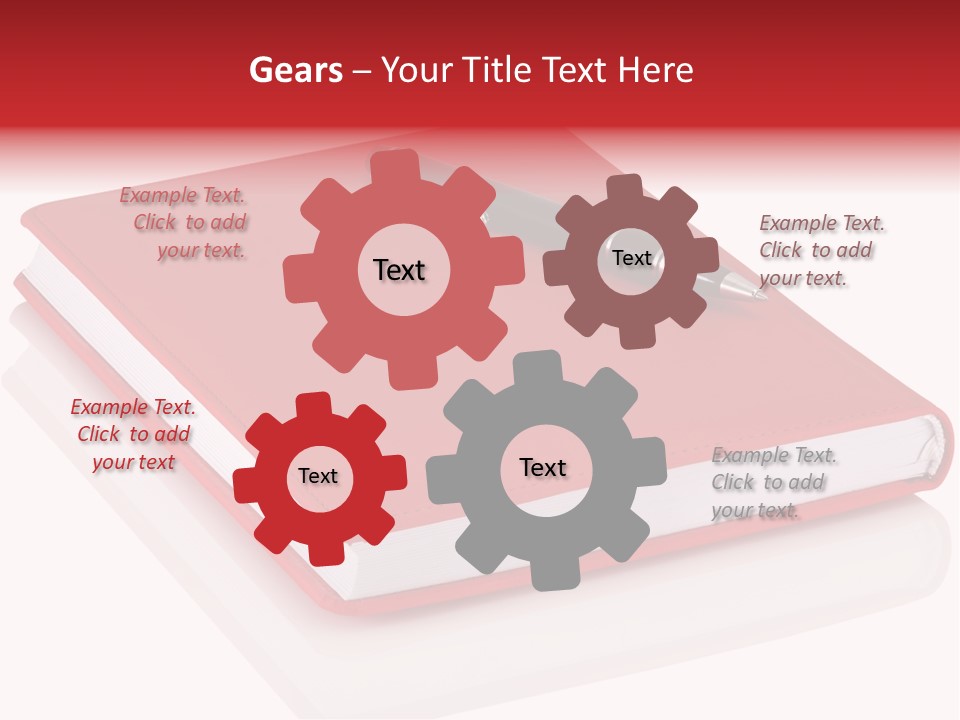 Gears – Your Title Text Here

Example Text. Click to add your text.

Text

Text

Example Text. Click to add your text.

Example Text. Click to add your text

Text

Text

Example Text. Click to add your text.